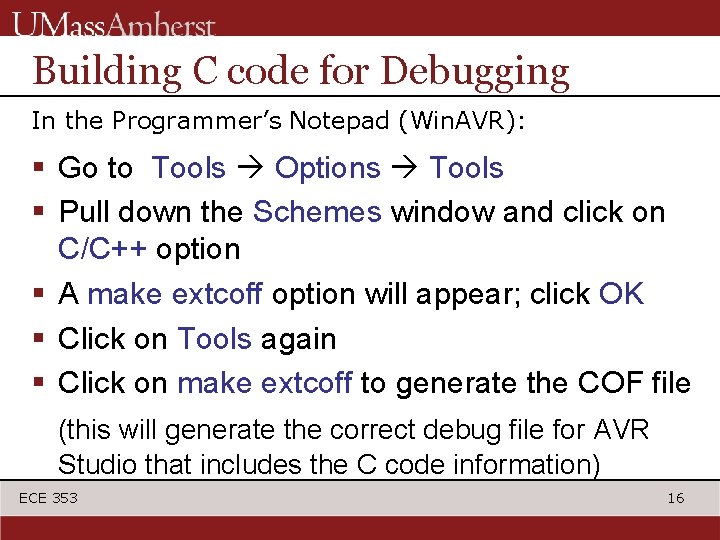 UMassAmherst

Building C code for Debugging

In the Programmer's Notepad (WinAVR):

▪ Go to Tools → Options → Tools
▪ Pull down the Schemes window and click on C/C++ option
▪ A make extcoff option will appear; click OK
▪ Click on Tools again
▪ Click on make extcoff to generate the COF file

(this will generate the correct debug file for AVR Studio that includes the C code information)

ECE 353

16